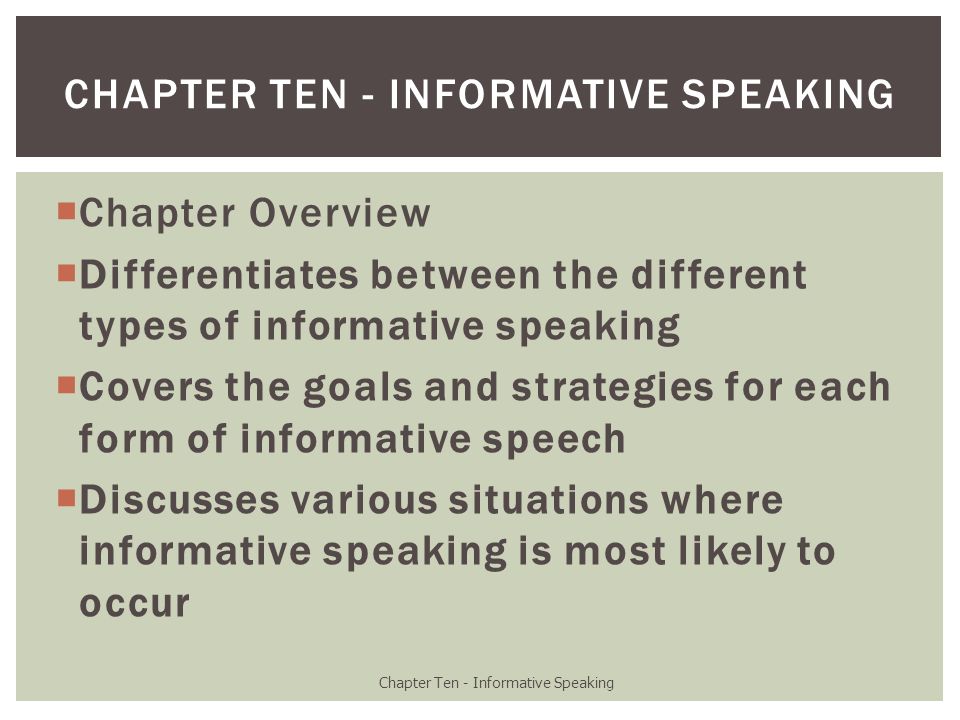 CHAPTER TEN - INFORMATIVE SPEAKING

Chapter Overview

Differentiates between the different types of informative speaking

Covers the goals and strategies for each form of informative speech

Discusses various situations where informative speaking is most likely to occur

Chapter Ten - Informative Speaking